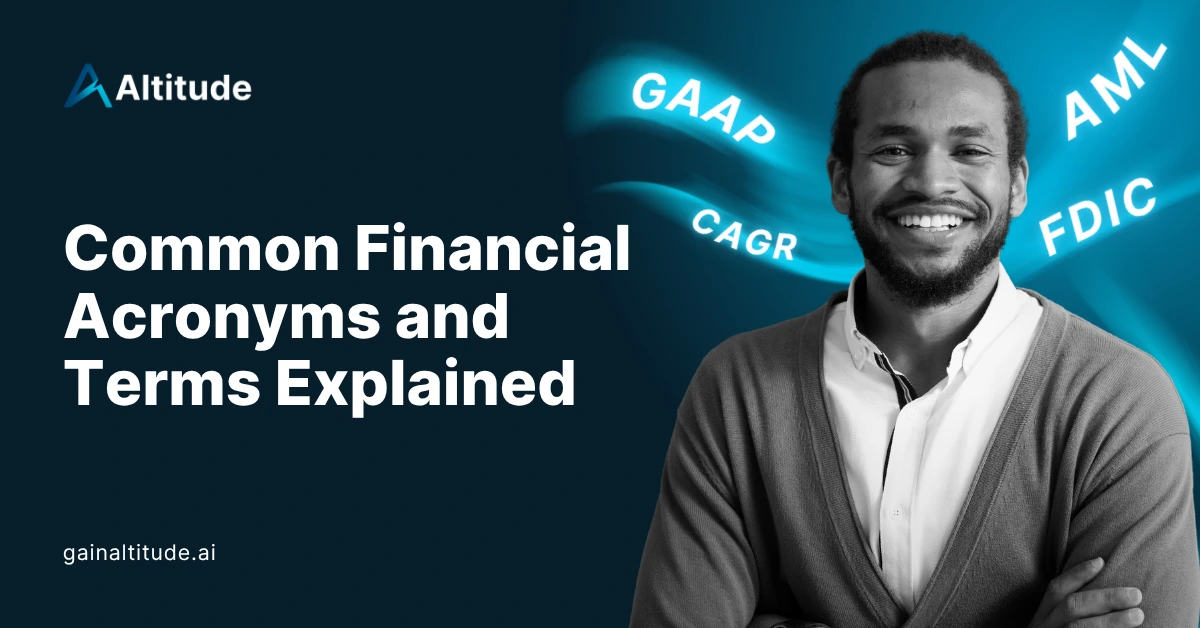 Altitude

Common Financial Acronyms and Terms Explained

gainaltitude.ai

GAAP

CAGR

AML

FDIC